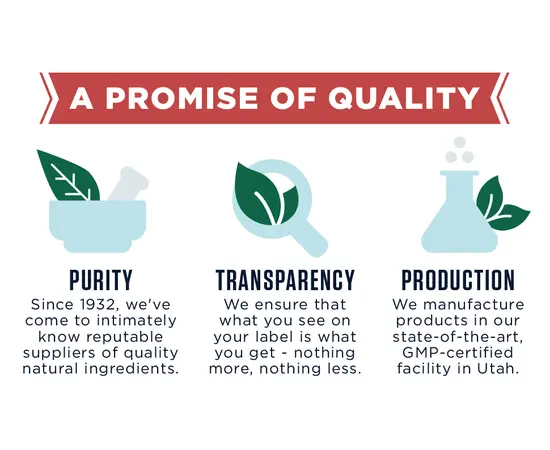 A PROMISE OF QUALITY

PURITY
Since 1932, we've come to intimately know reputable suppliers of quality natural ingredients.

TRANSPARENCY
We ensure that what you see on your label is what you get - nothing more, nothing less.

PRODUCTION
We manufacture products in our state-of-the-art, GMP-certified facility in Utah.